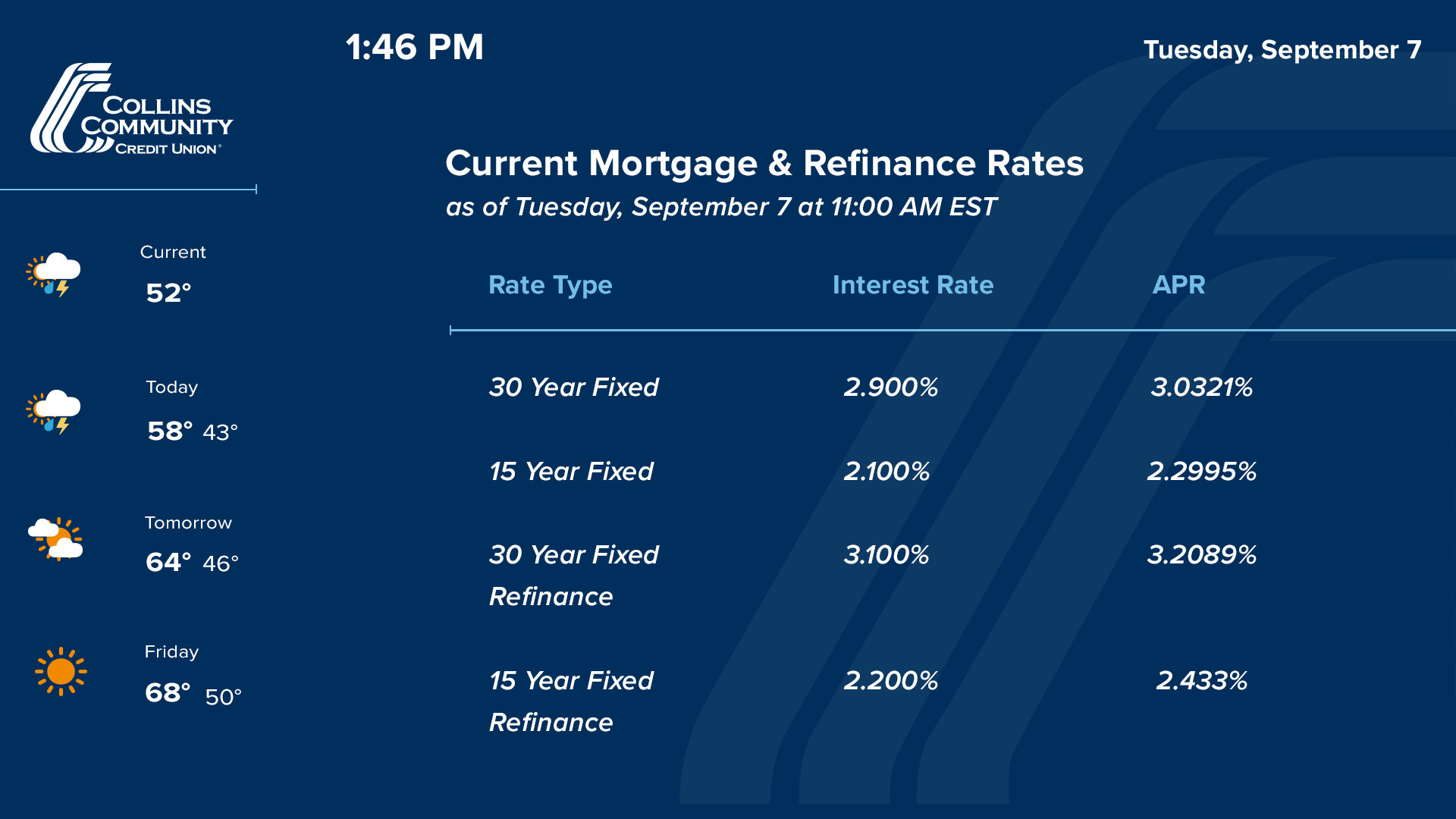 1:46 PM

Tuesday, September 7

COLLINS COMMUNITY CREDIT UNION®

Current
52°

Today
58° 43°

Tomorrow
64° 46°

Friday
68° 50°

Current Mortgage & Refinance Rates
as of Tuesday, September 7 at 11:00 AM EST

| Rate Type | Interest Rate | APR |
|---|---|---|
| 30 Year Fixed | 2.900% | 3.0321% |
| 15 Year Fixed | 2.100% | 2.2995% |
| 30 Year Fixed Refinance | 3.100% | 3.2089% |
| 15 Year Fixed Refinance | 2.200% | 2.433% |